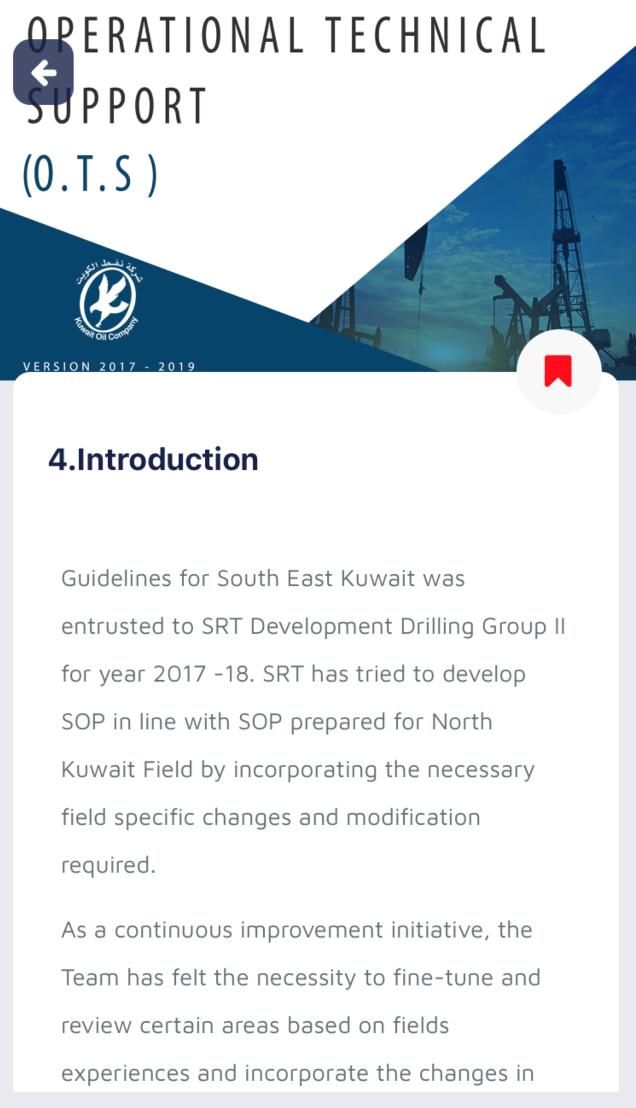 OPERATIONAL TECHNICAL SUPPORT
(O.T.S )

شركة نفط الكويت
Kuwait Oil Company

VERSION 2017 - 2019

4.Introduction

Guidelines for South East Kuwait was entrusted to SRT Development Drilling Group II for year 2017 -18. SRT has tried to develop SOP in line with SOP prepared for North Kuwait Field by incorporating the necessary field specific changes and modification required.

As a continuous improvement initiative, the Team has felt the necessity to fine-tune and review certain areas based on fields experiences and incorporate the changes in